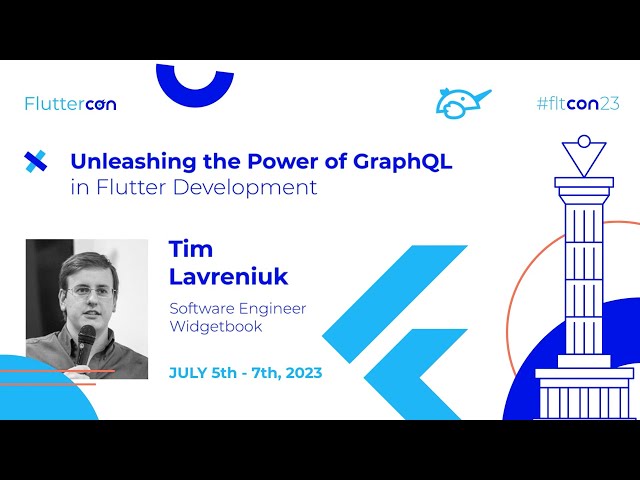 Fluttercon

#fltcon23

Unleashing the Power of GraphQL in Flutter Development

Tim Lavreniuk

Software Engineer
Widgetbook

JULY 5th - 7th, 2023